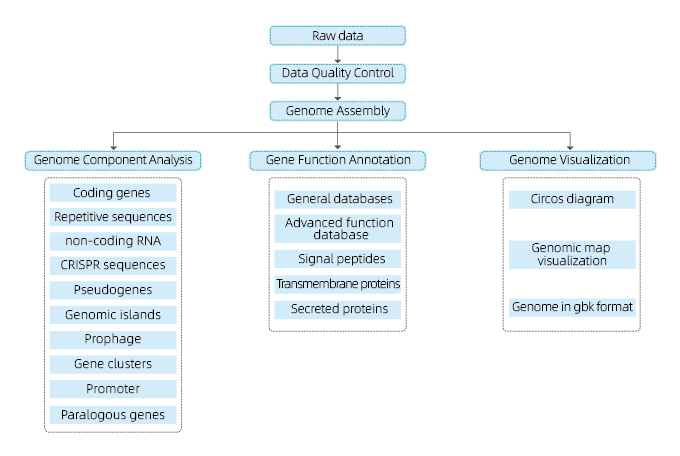 Raw data

Data Quality Control

Genome Assembly

Genome Component Analysis

Coding genes

Repetitive sequences

non-coding RNA

CRISPR sequences

Pseudogenes

Genomic islands

Prophage

Gene clusters

Promoter

Paralogous genes

Gene Function Annotation

General databases

Advanced function database

Signal peptides

Transmembrane proteins

Secreted proteins

Genome Visualization

Circos diagram

Genomic map visualization

Genome in gbk format